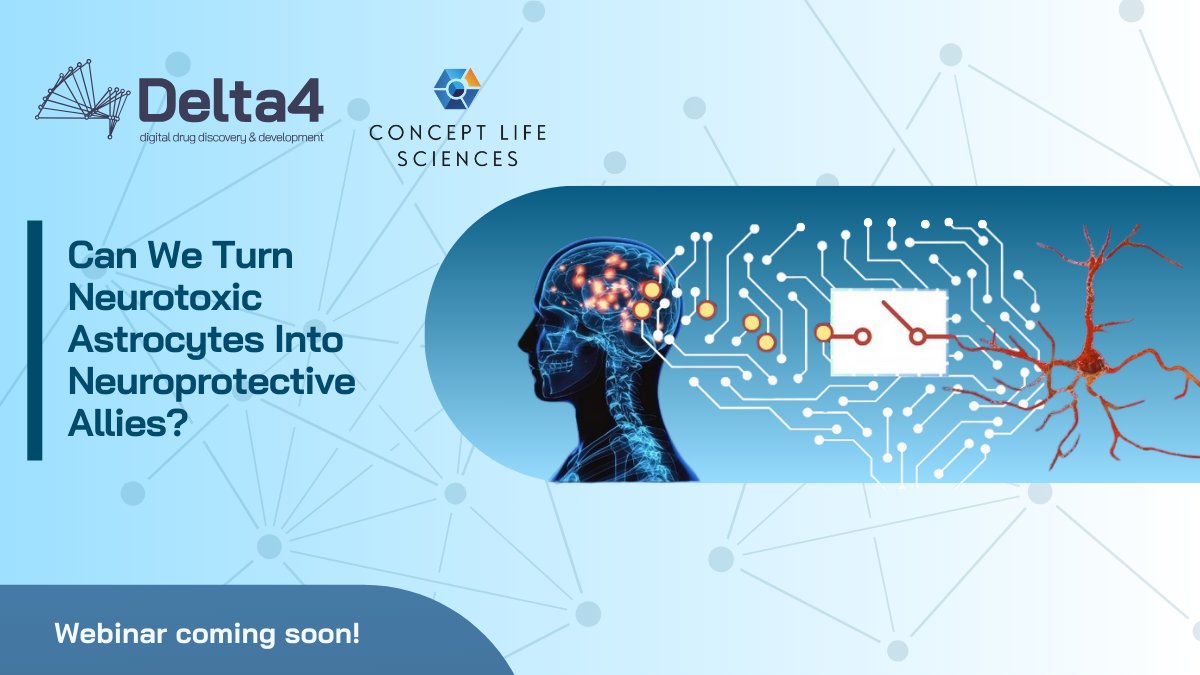 Delta4
digital drug discovery & development

CONCEPT LIFE SCIENCES

Can We Turn Neurotoxic Astrocytes Into Neuroprotective Allies?

Webinar coming soon!